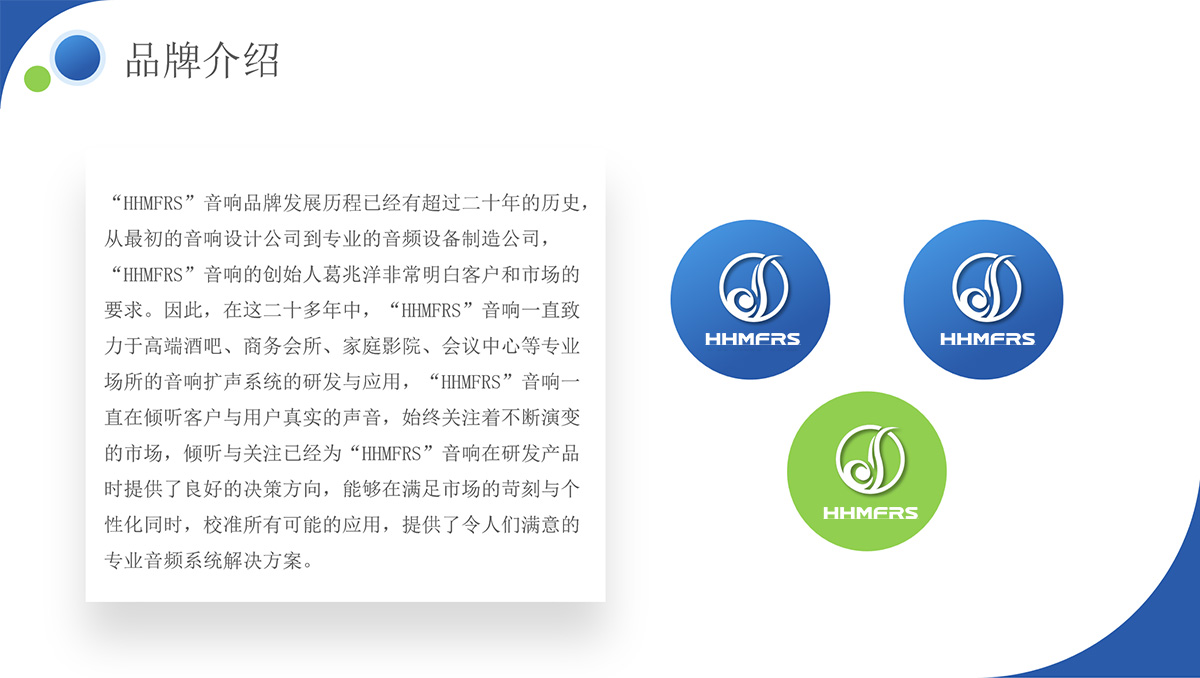 品牌介绍

“HHMFRS”音响品牌发展历程已经有超过二十年的历史，从最初的音响设计公司到专业的音频设备制造公司，“HHMFRS”音响的创始人葛兆洋非常明白客户和市场的要求。因此，在这二十多年中，“HHMFRS”音响一直致力于高端酒吧、商务会所、家庭影院、会议中心等专业场所的音响扩声系统的研发与应用，“HHMFRS”音响一直在倾听客户与用户真实的声音，始终关注着不断演变的市场，倾听与关注已经为“HHMFRS”音响在研发产品时提供了良好的决策方向，能够在满足市场的苛刻与个性化同时，校准所有可能的应用，提供了令人们满意的专业音频系统解决方案。

HHMFRS

HHMFRS

HHMFRS